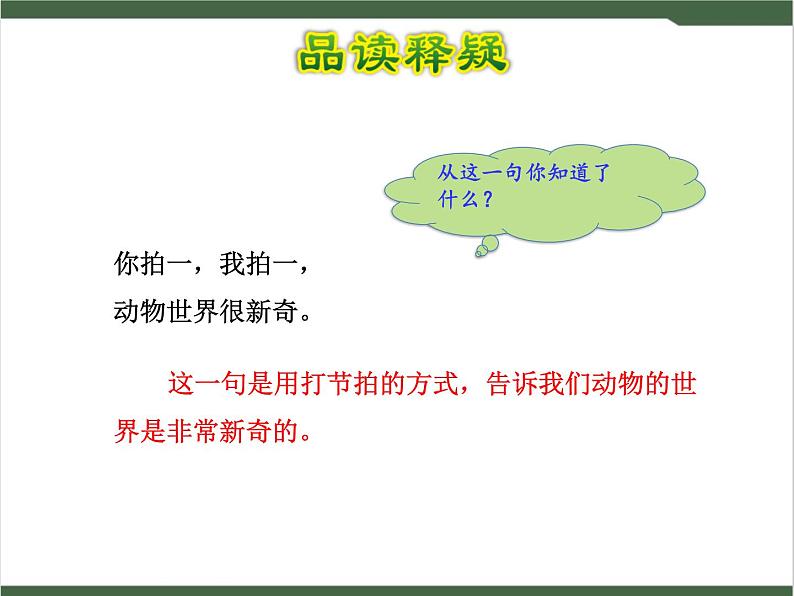 品读释疑

从这一句你知道了什么？

你拍一，我拍一，
动物世界很新奇。

这一句是用打节拍的方式，告诉我们动物的世界是非常新奇的。